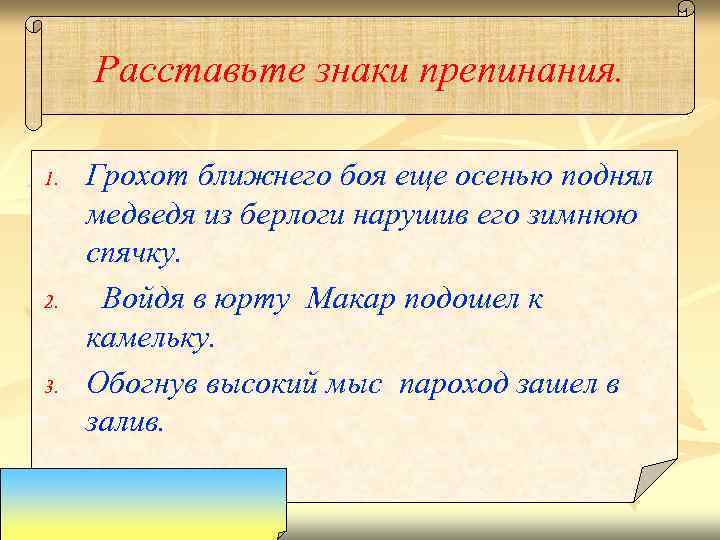 Расставьте знаки препинания.

1. Грохот ближнего боя еще осенью поднял медведя из берлоги нарушив его зимнюю спячку.

2. Войдя в юрту Макар подошел к камельку.

3. Обогнув высокий мыс пароход зашел в залив.